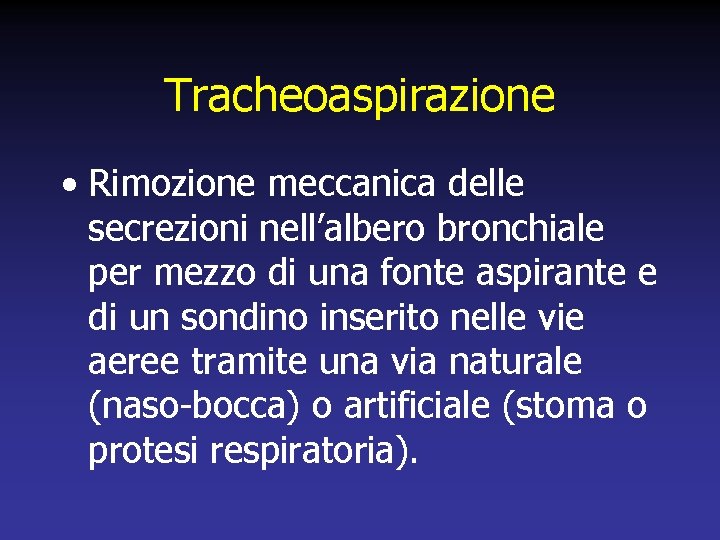 Tracheoaspirazione

• Rimozione meccanica delle secrezioni nell’albero bronchiale per mezzo di una fonte aspirante e di un sondino inserito nelle vie aeree tramite una via naturale (naso-bocca) o artificiale (stoma o protesi respiratoria).